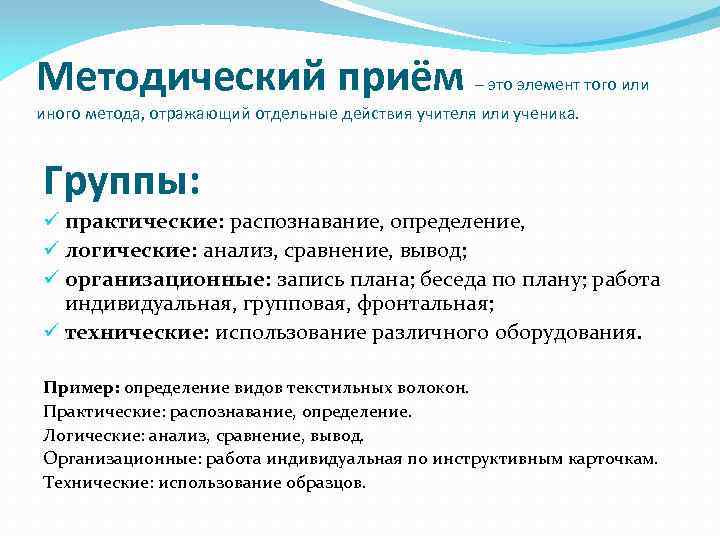 Методический приём – это элемент того или иного метода, отражающий отдельные действия учителя или ученика.

Группы:
✓ практические: распознавание, определение,
✓ логические: анализ, сравнение, вывод;
✓ организационные: запись плана; беседа по плану; работа индивидуальная, групповая, фронтальная;
✓ технические: использование различного оборудования.

Пример: определение видов текстильных волокон.
Практические: распознавание, определение.
Логические: анализ, сравнение, вывод.
Организационные: работа индивидуальная по инструктивным карточкам.
Технические: использование образцов.